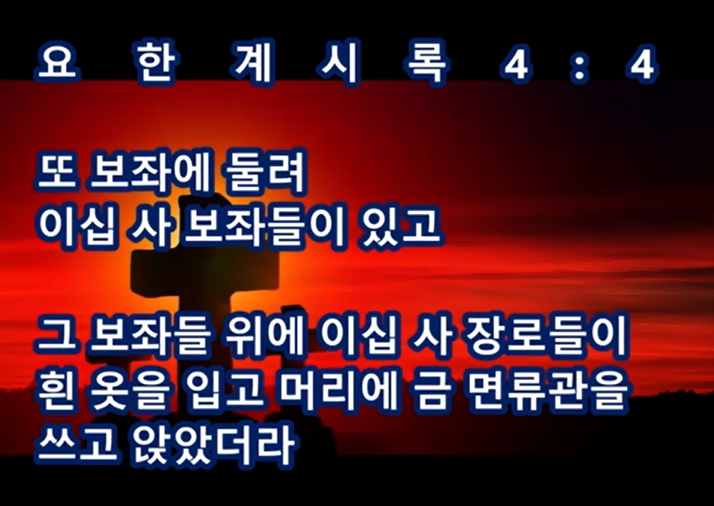 요 한 계 시 록 4 : 4

또 보좌에 둘려
이십 사 보좌들이 있고

그 보좌들 위에 이십 사 장로들이
흰 옷을 입고 머리에 금 면류관을
쓰고 앉았더라